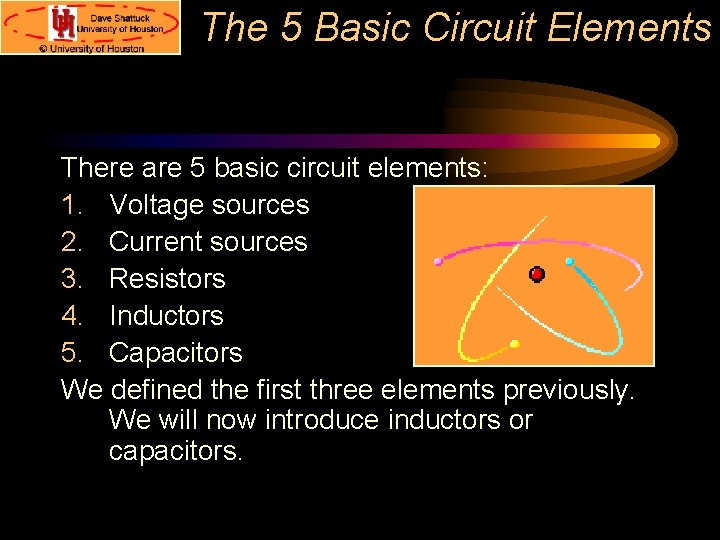 Dave Shattuck
University of Houston
© University of Houston

The 5 Basic Circuit Elements

There are 5 basic circuit elements:
1. Voltage sources
2. Current sources
3. Resistors
4. Inductors
5. Capacitors
We defined the first three elements previously. We will now introduce inductors or capacitors.